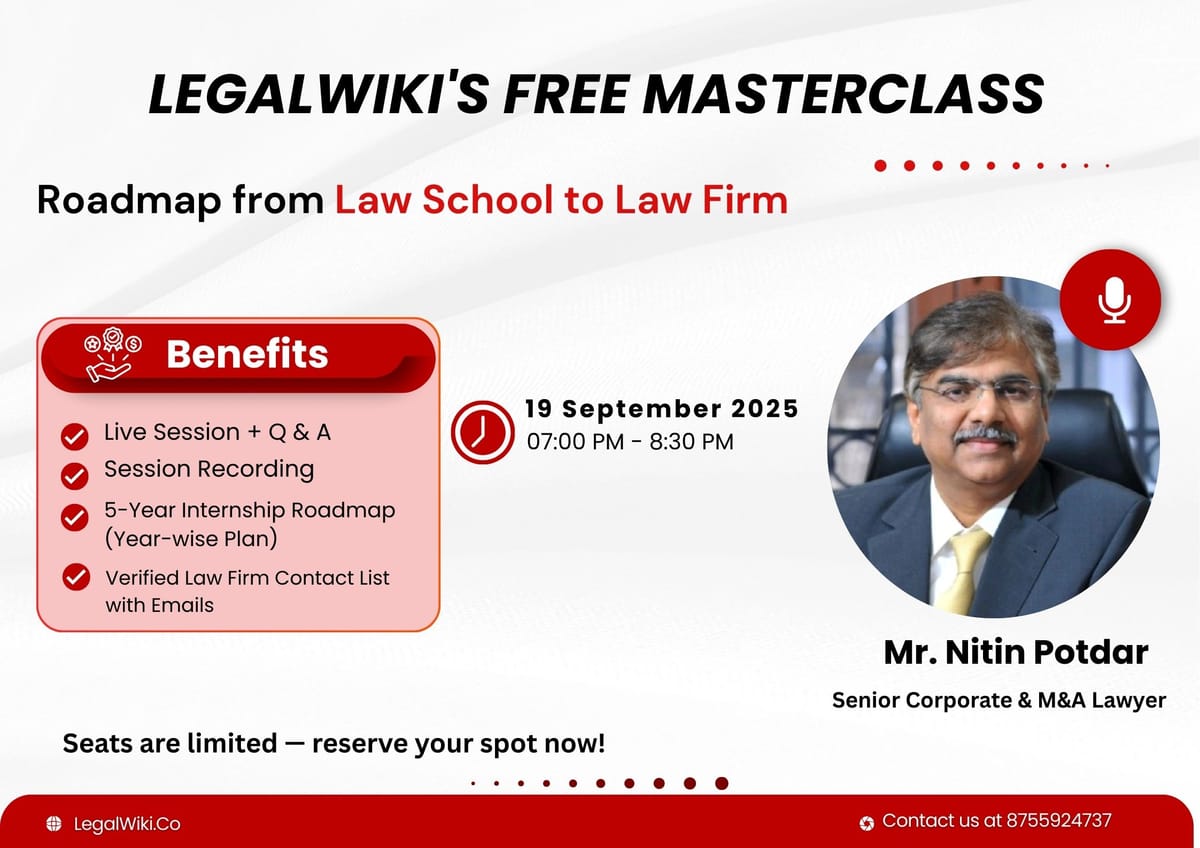 LEGALWIKI'S FREE MASTERCLASS

Roadmap from Law School to Law Firm

Benefits

Live Session + Q & A

Session Recording

5-Year Internship Roadmap (Year-wise Plan)

Verified Law Firm Contact List with Emails

19 September 2025
07:00 PM - 8:30 PM

Mr. Nitin Potdar

Senior Corporate & M&A Lawyer

Seats are limited — reserve your spot now!

LegalWiki.Co

Contact us at 8755924737